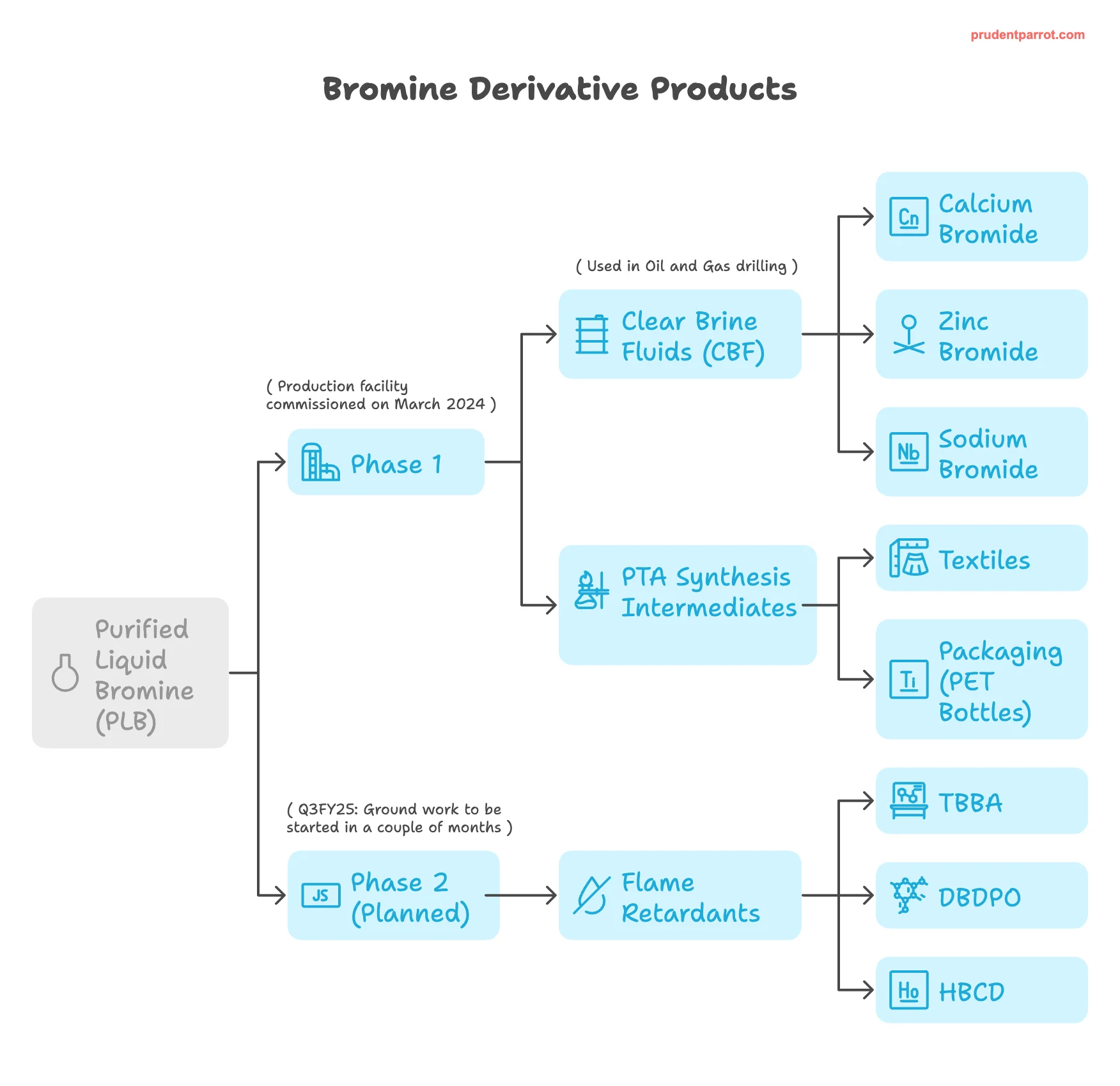 prudentparrot.com

Bromine Derivative Products

Purified Liquid Bromine (PLB)

( Production facility commissioned on March 2024 )

Phase 1

( Used in Oil and Gas drilling )

Clear Brine Fluids (CBF)

Cn Calcium Bromide

Zinc Bromide

Nb Sodium Bromide

PTA Synthesis Intermediates

Textiles

Ti Packaging (PET Bottles)

( Q3FY25: Ground work to be started in a couple of months )

JS Phase 2 (Planned)

Flame Retardants

TBBA

DBDPO

Ho HBCD